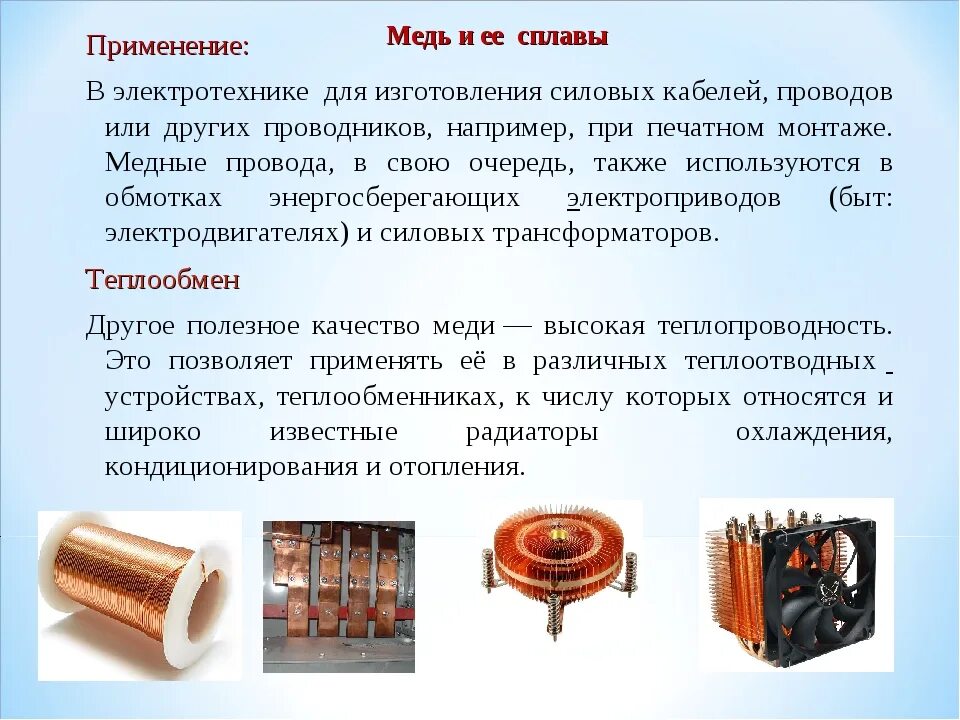 Медь и ее сплавы

Применение:

В электротехнике для изготовления силовых кабелей, проводов или других проводников, например, при печатном монтаже. Медные провода, в свою очередь, также используются в обмотках энергосберегающих электроприводов (быт: электродвигателях) и силовых трансформаторов.

Теплообмен

Другое полезное качество меди — высокая теплопроводность. Это позволяет применять её в различных теплоотводных устройствах, теплообменниках, к числу которых относятся и широко известные радиаторы охлаждения, кондиционирования и отопления.